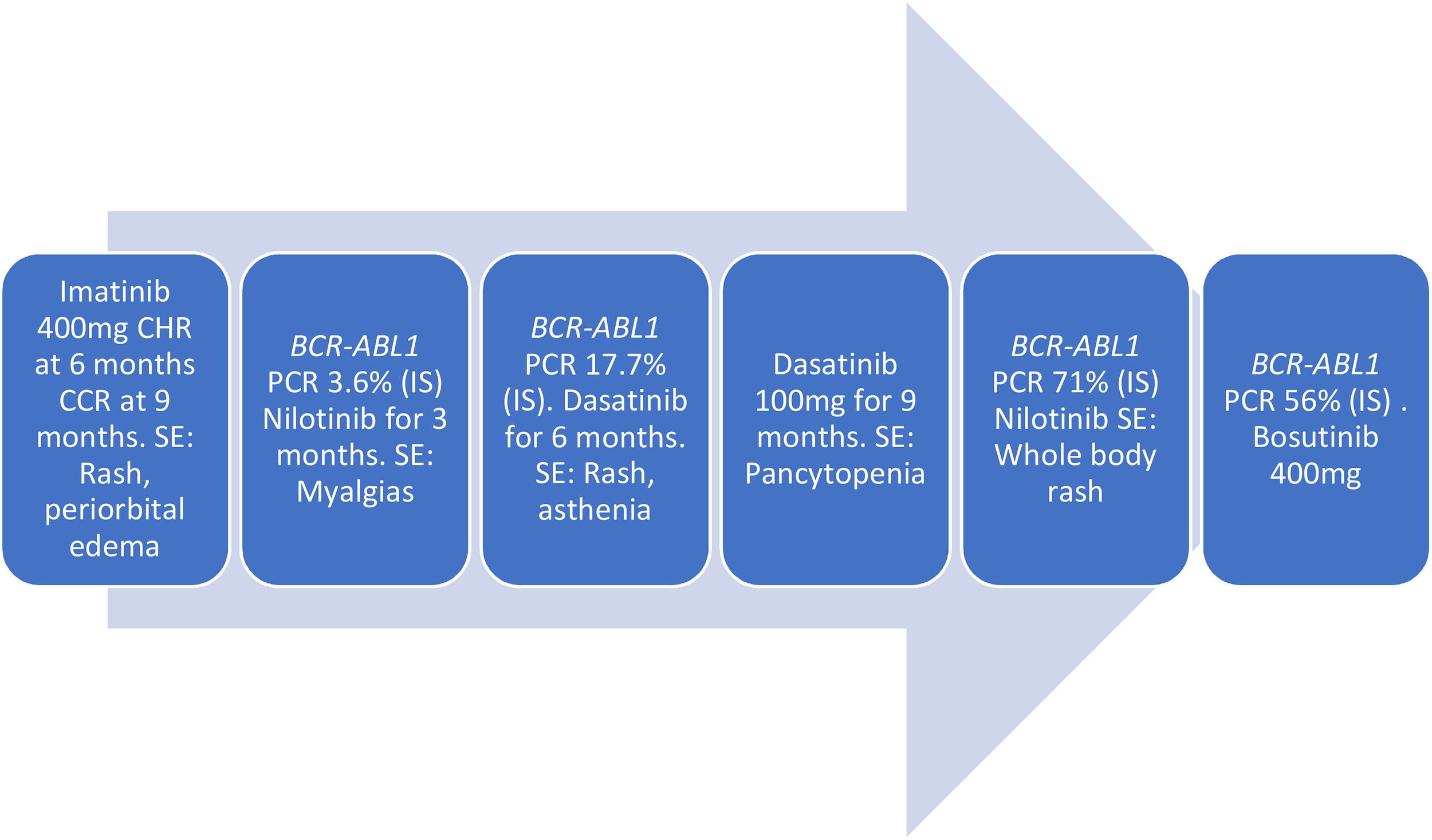 Imatinib 400mg CHR at 6 months CCR at 9 months. SE: Rash, periorbital edema

BCR-ABL1 PCR 3.6% (IS) Nilotinib for 3 months. SE: Myalgias

BCR-ABL1 PCR 17.7% (IS). Dasatinib for 6 months. SE: Rash, asthenia

Dasatinib 100mg for 9 months. SE: Pancytopenia

BCR-ABL1 PCR 71% (IS) Nilotinib SE: Whole body rash

BCR-ABL1 PCR 56% (IS) . Bosutinib 400mg